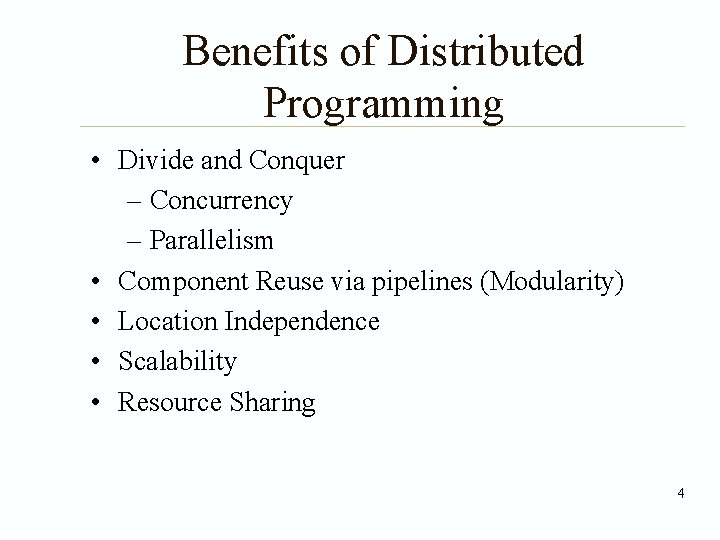 Benefits of Distributed Programming

• Divide and Conquer
– Concurrency
– Parallelism
• Component Reuse via pipelines (Modularity)
• Location Independence
• Scalability
• Resource Sharing

4